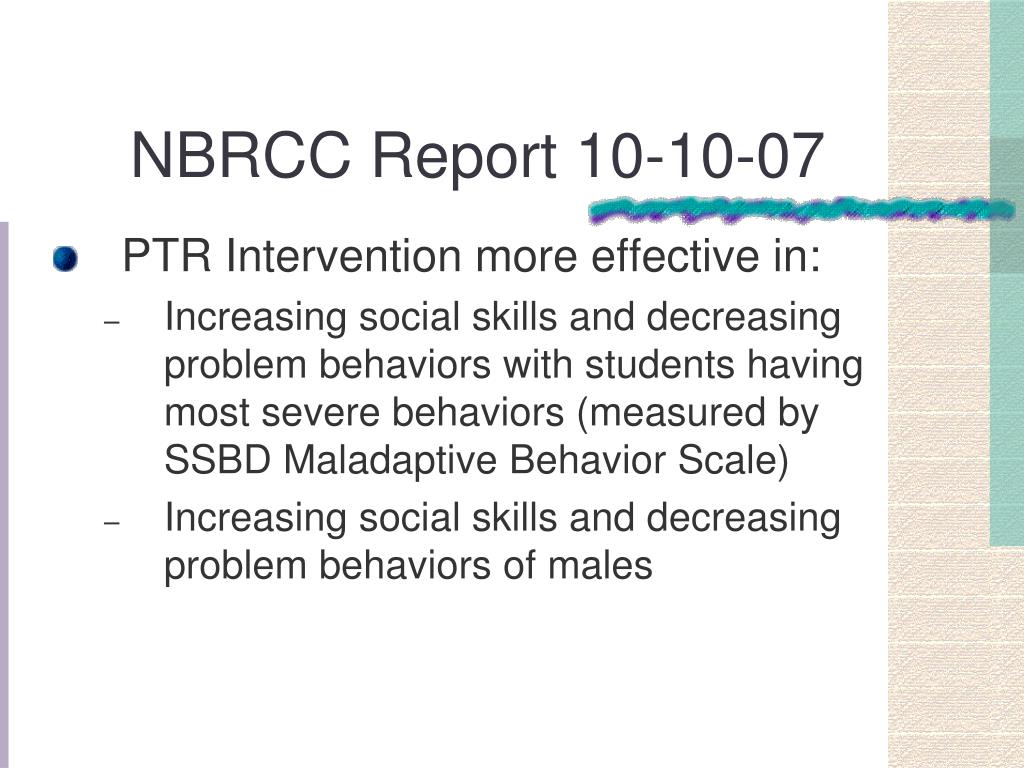 NBRCC Report 10-10-07

PTR Intervention more effective in:

– Increasing social skills and decreasing problem behaviors with students having most severe behaviors (measured by SSBD Maladaptive Behavior Scale)

– Increasing social skills and decreasing problem behaviors of males